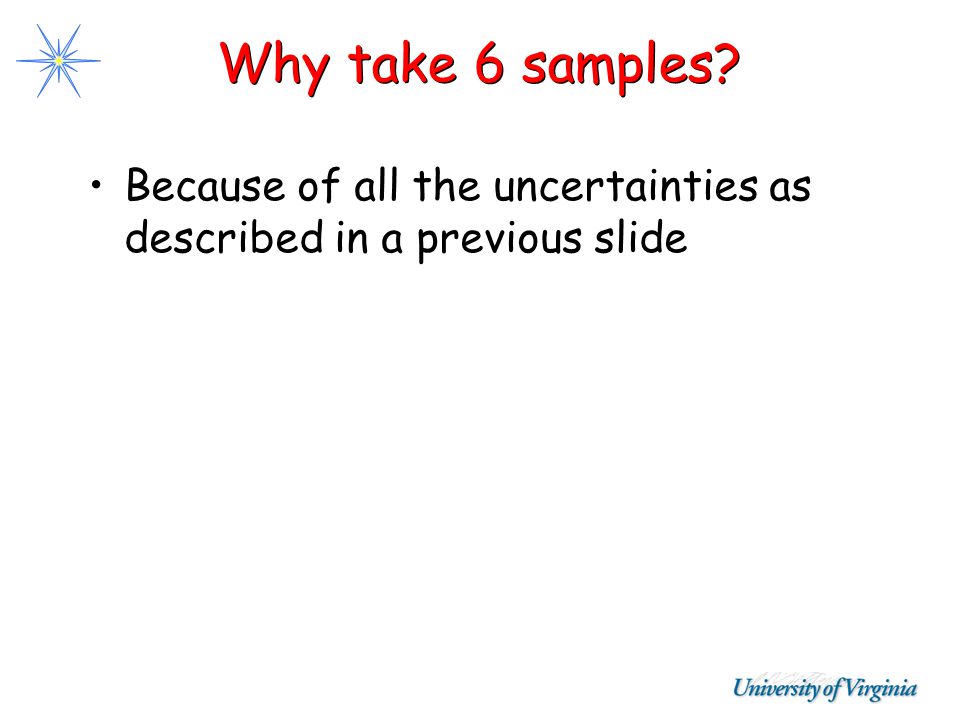 Why take 6 samples?

• Because of all the uncertainties as described in a previous slide

University of Virginia